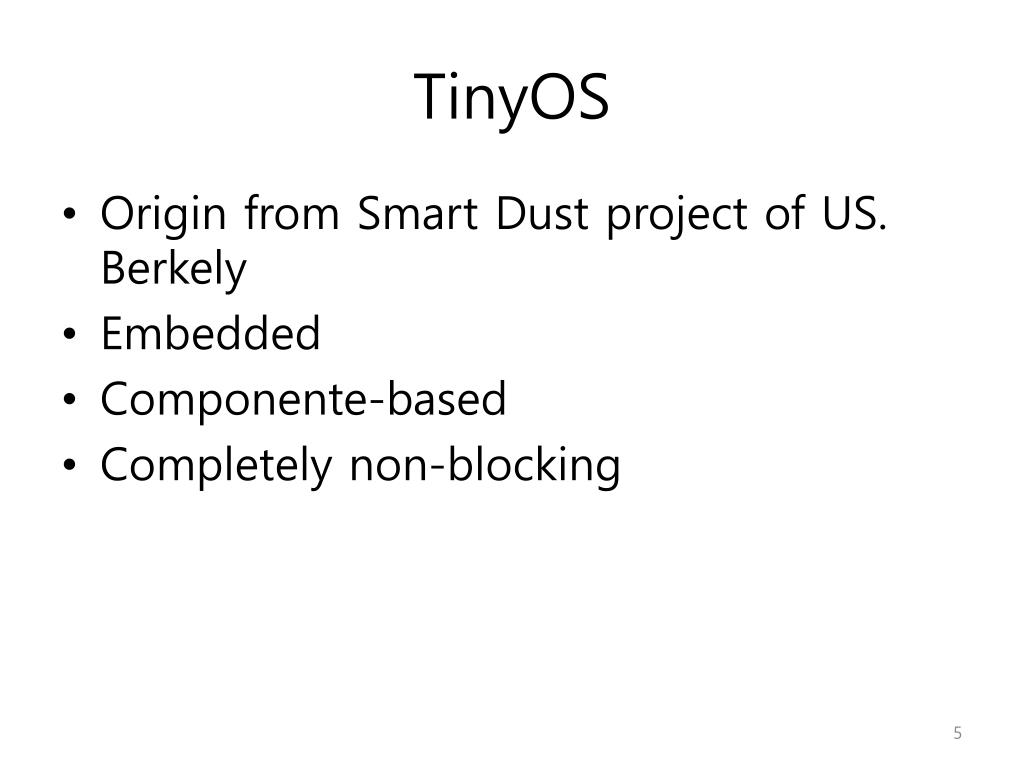 TinyOS

• Origin from Smart Dust project of US. Berkely
• Embedded
• Componente-based
• Completely non-blocking

5